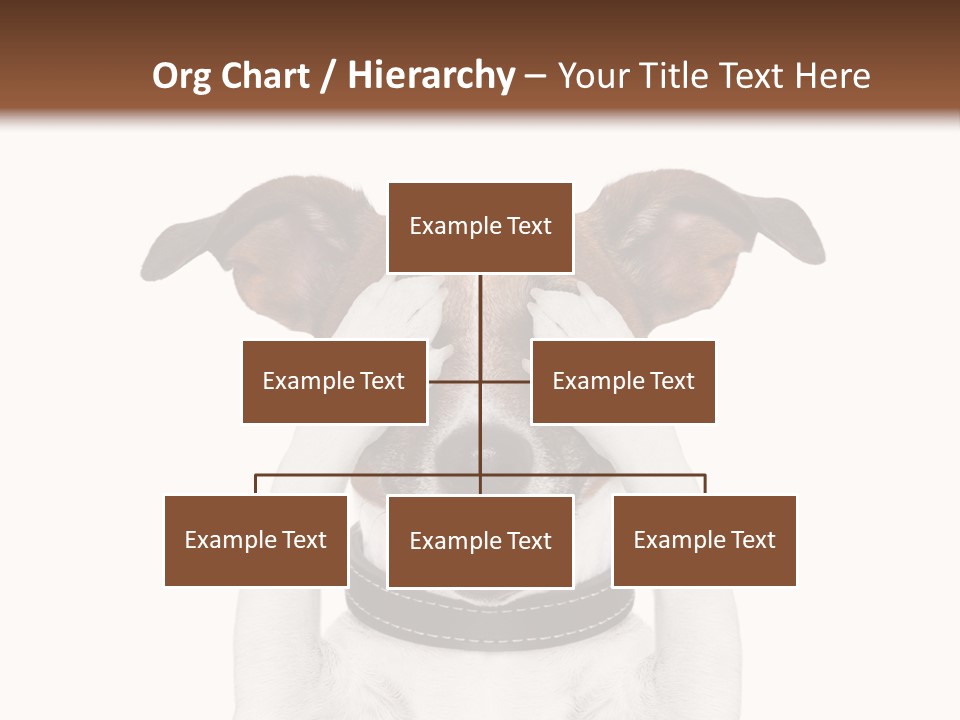 Org Chart / Hierarchy – Your Title Text Here

Example Text

Example Text

Example Text

Example Text

Example Text

Example Text